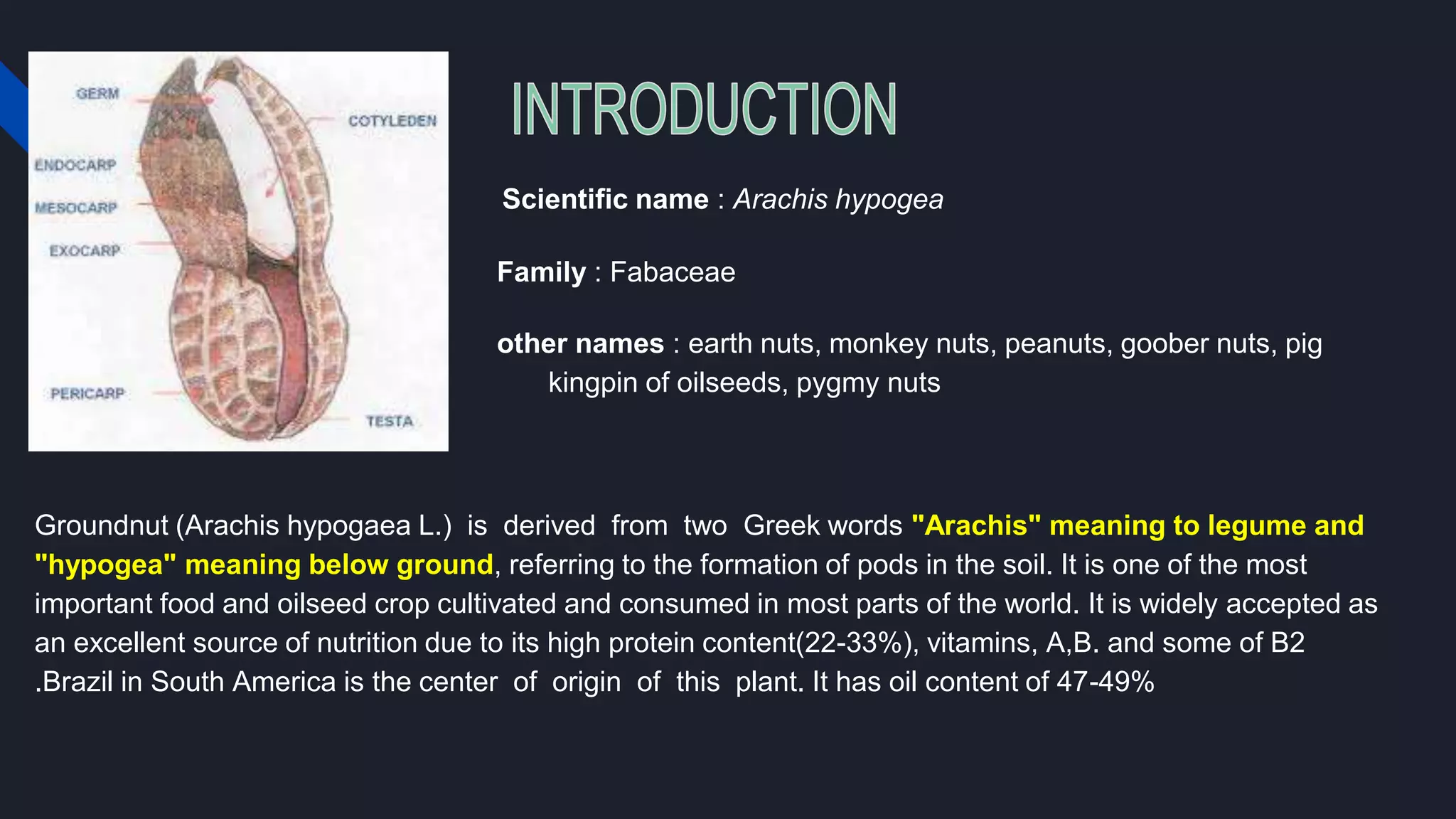 GERM
COTYLEDEN
ENDOCARP
MESOCARP
EXOCARP
PERICARP
TESTA

INTRODUCTION

Scientific name : Arachis hypogea

Family : Fabaceae

other names : earth nuts, monkey nuts, peanuts, goober nuts, pig kingpin of oilseeds, pygmy nuts

Groundnut (Arachis hypogaea L.) is derived from two Greek words "Arachis" meaning to legume and "hypogea" meaning below ground, referring to the formation of pods in the soil. It is one of the most important food and oilseed crop cultivated and consumed in most parts of the world. It is widely accepted as an excellent source of nutrition due to its high protein content(22-33%), vitamins, A,B. and some of B2 .Brazil in South America is the center of origin of this plant. It has oil content of 47-49%